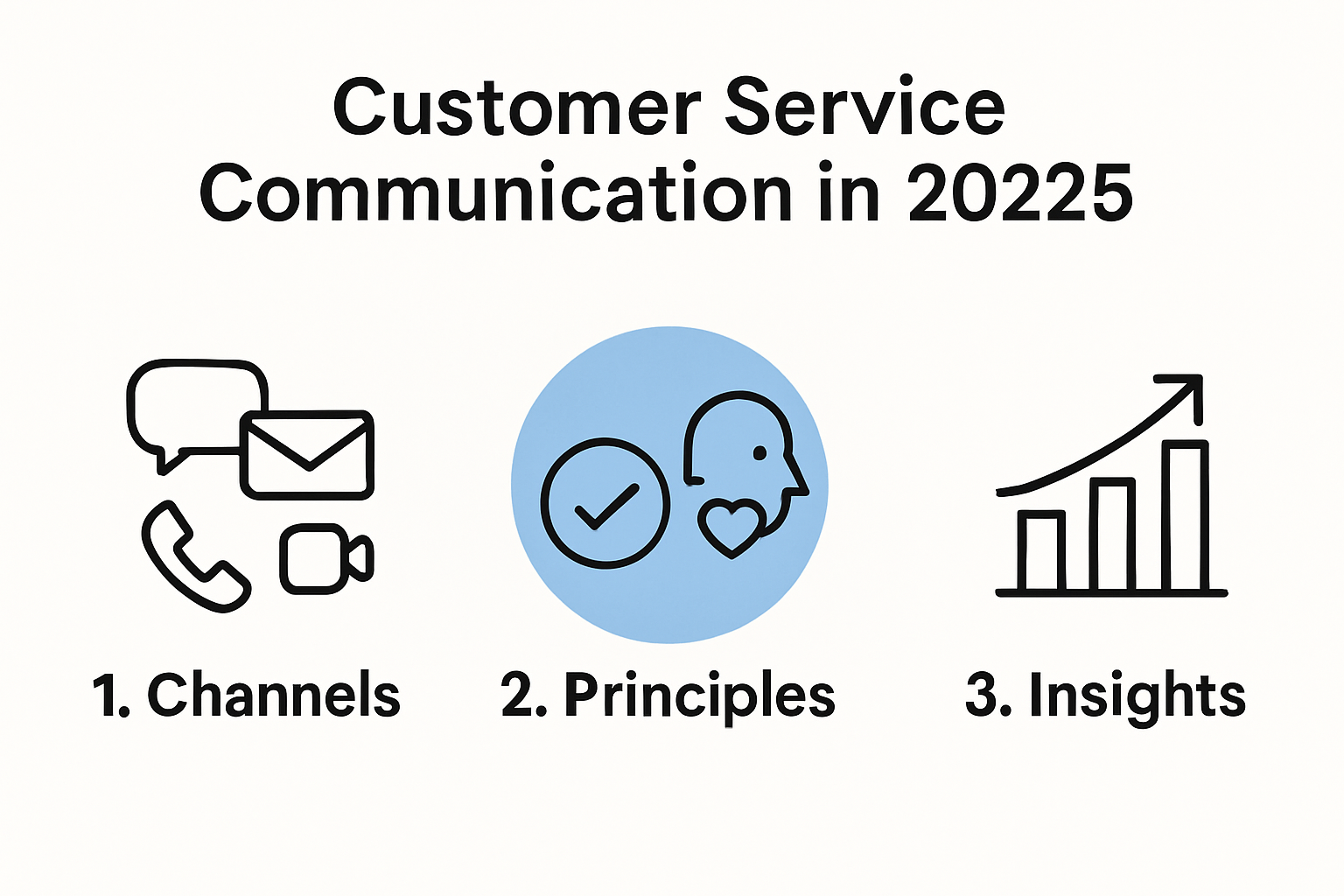 Customer Service Communication in 20225

1. Channels

2. Principles

3. Insights